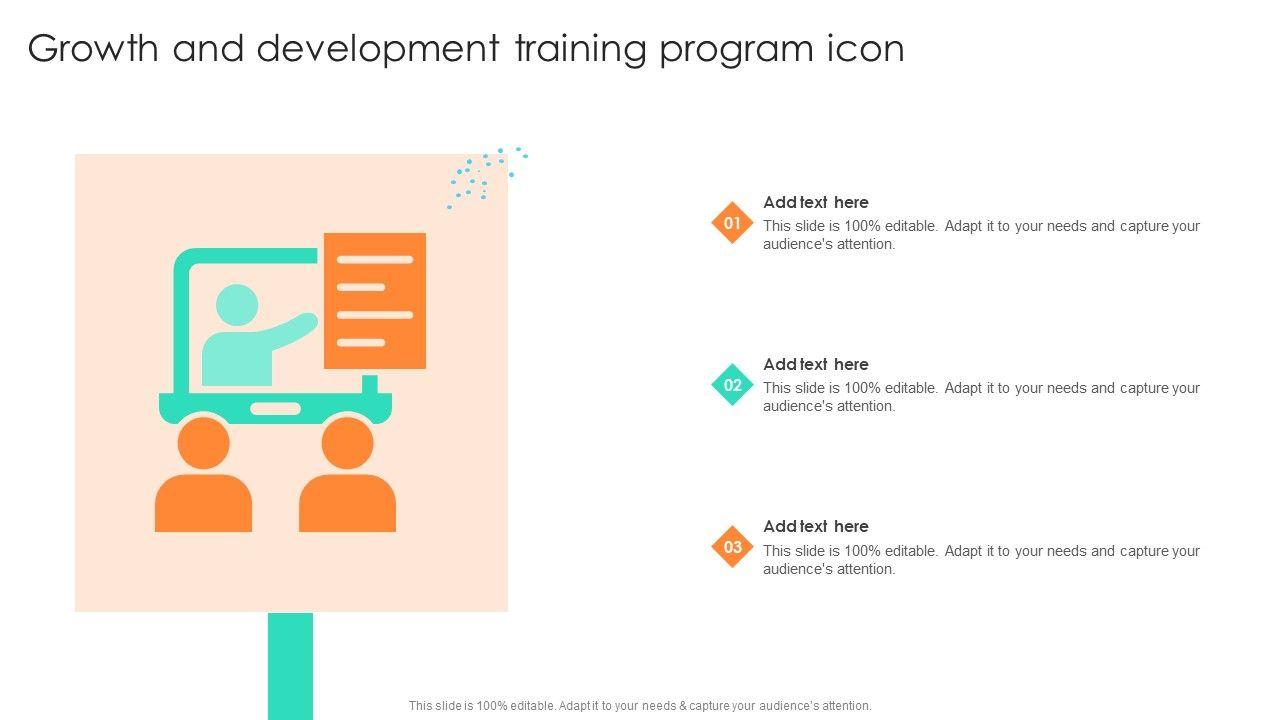 Growth and development training program icon

01

Add text here

This slide is 100% editable. Adapt it to your needs and capture your audience's attention.

02

Add text here

This slide is 100% editable. Adapt it to your needs and capture your audience's attention.

03

Add text here

This slide is 100% editable. Adapt it to your needs and capture your audience's attention.

This slide is 100% editable. Adapt it to your needs & capture your audience's attention.